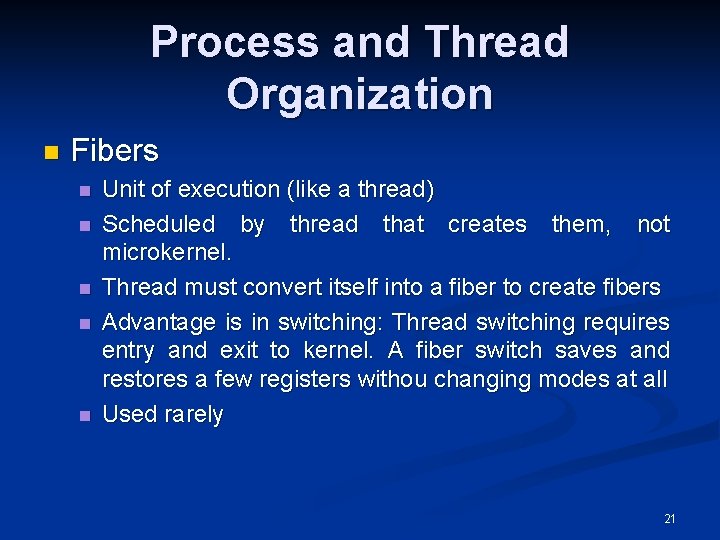 Process and Thread Organization

Fibers

Unit of execution (like a thread)

Scheduled by thread that creates them, not microkernel.

Thread must convert itself into a fiber to create fibers

Advantage is in switching: Thread switching requires entry and exit to kernel. A fiber switch saves and restores a few registers withou changing modes at all

Used rarely

21